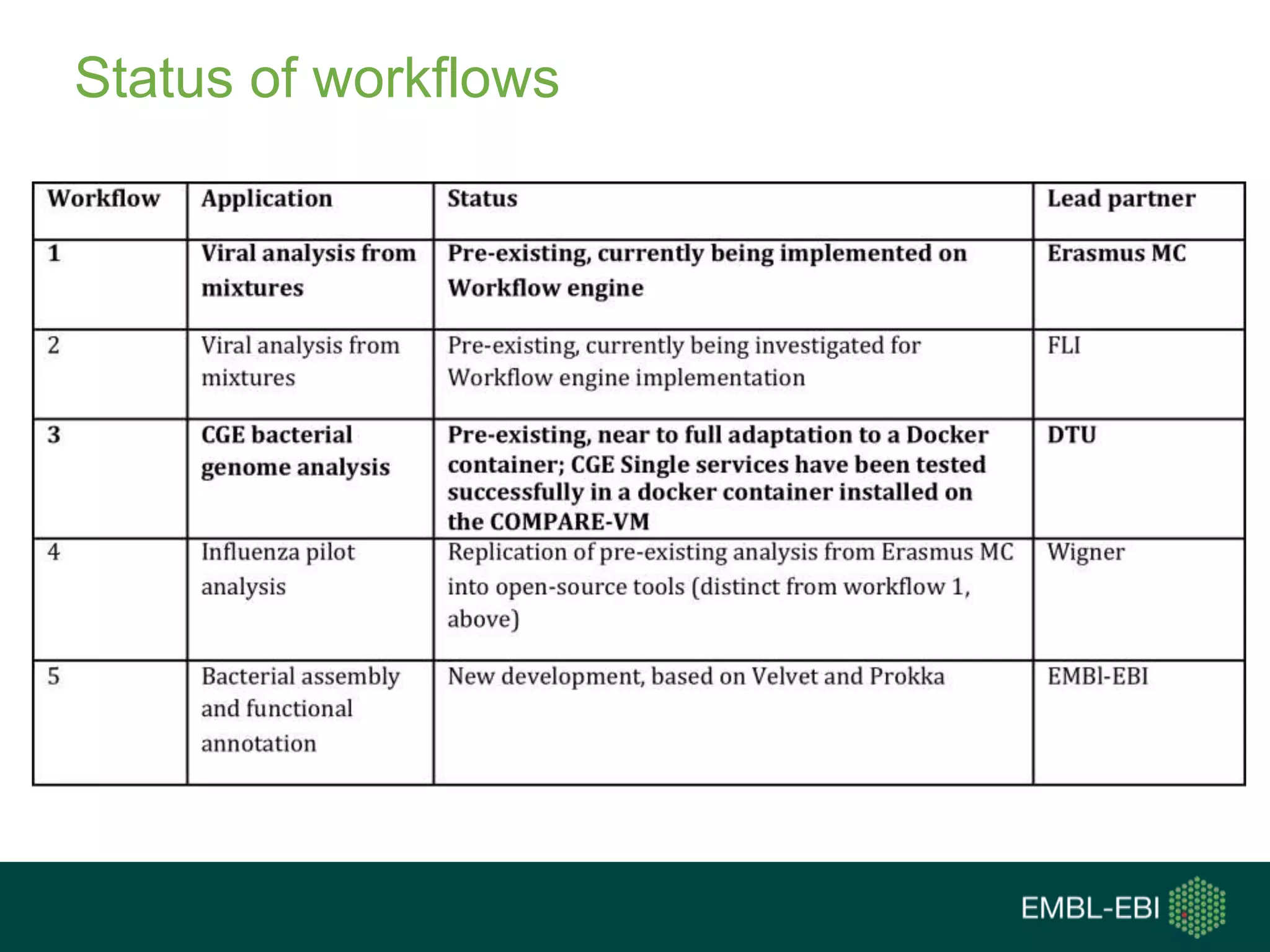 Status of workflows

| Workflow | Application | Status | Lead partner |
|---|---|---|---|
| 1 | Viral analysis from mixtures | Pre-existing, currently being implemented on Workflow engine | Erasmus MC |
| 2 | Viral analysis from mixtures | Pre-existing, currently being investigated for Workflow engine implementation | FLI |
| 3 | CGE bacterial genome analysis | Pre-existing, near to full adaptation to a Docker container; CGE Single services have been tested successfully in a docker container installed on the COMPARE-VM | DTU |
| 4 | Influenza pilot analysis | Replication of pre-existing analysis from Erasmus MC into open-source tools (distinct from workflow 1, above) | Wigner |
| 5 | Bacterial assembly and functional annotation | New development, based on Velvet and Prokka | EMBl-EBI |

EMBL-EBI